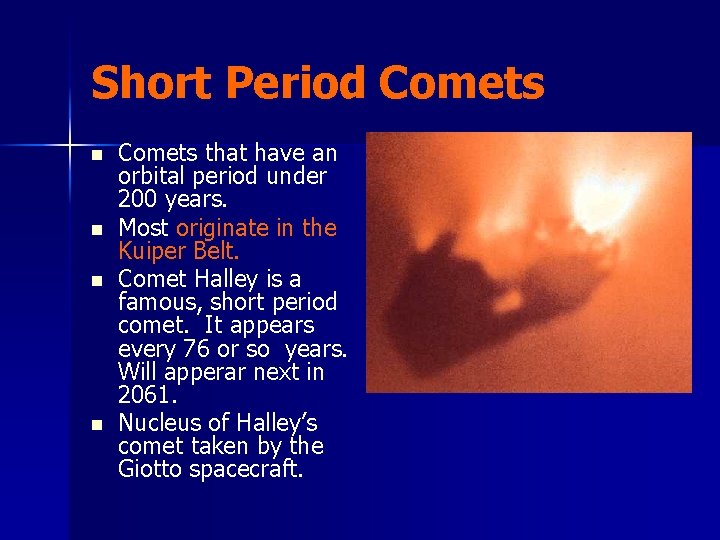 Short Period Comets

- Comets that have an orbital period under 200 years.
- Most originate in the Kuiper Belt.
- Comet Halley is a famous, short period comet. It appears every 76 or so years. Will apperar next in 2061.
- Nucleus of Halley's comet taken by the Giotto spacecraft.